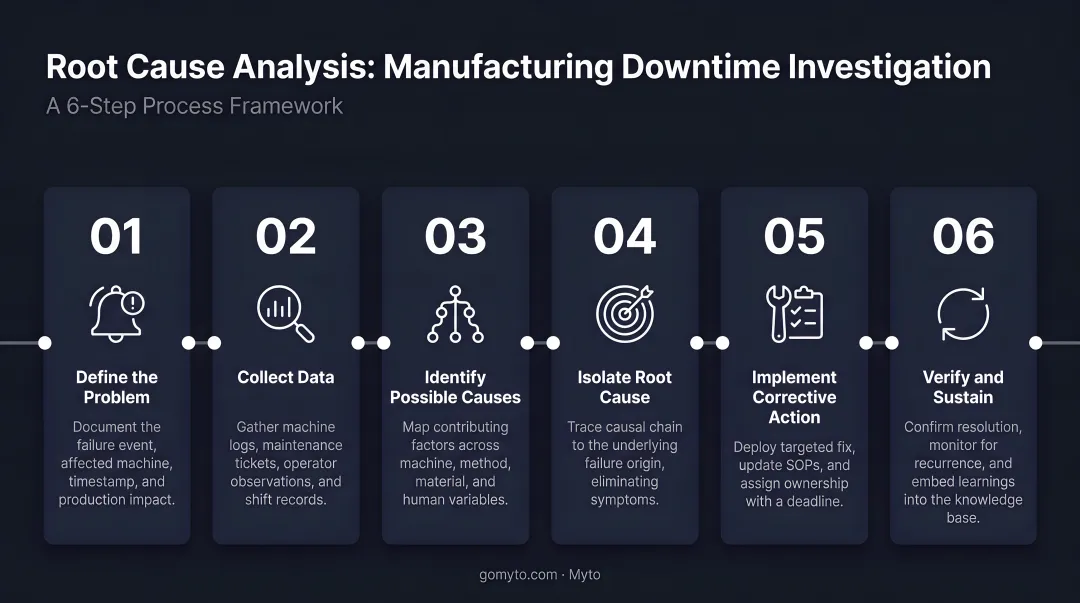 Root Cause Analysis: Manufacturing Downtime Investigation

A 6-Step Process Framework

01

Define the Problem

Document the failure event, affected machine, timestamp, and production impact.

02

Collect Data

Gather machine logs, maintenance tickets, operator observations, and shift records.

03

Identify Possible Causes

Map contributing factors across machine, method, material, and human variables.

04

Isolate Root Cause

Trace causal chain to the underlying failure origin, eliminating symptoms.

05

Implement Corrective Action

Deploy targeted fix, update SOPs, and assign ownership with a deadline.

06

Verify and Sustain

Confirm resolution, monitor for recurrence, and embed learnings into the knowledge base.

gomyto.com · Myto